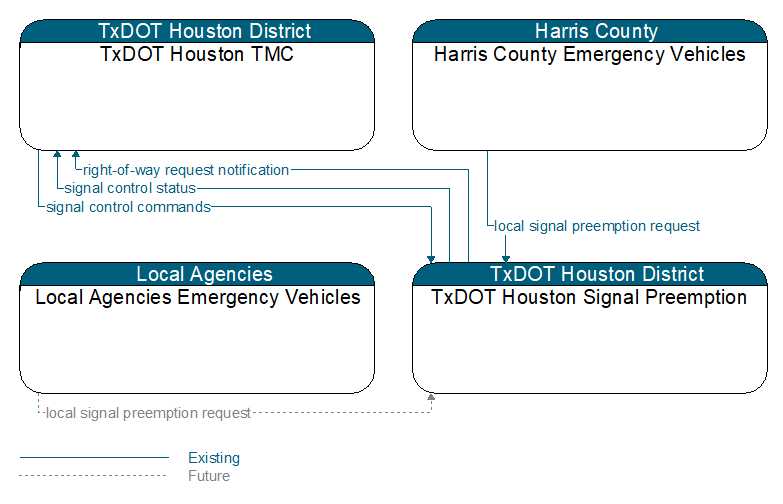 TxDOT Houston District
TxDOT Houston TMC

Harris County
Harris County Emergency Vehicles

right-of-way request notification
signal control status
signal control commands
local signal preemption request

Local Agencies
Local Agencies Emergency Vehicles

TxDOT Houston District
TxDOT Houston Signal Preemption

local signal preemption request

Existing
Future